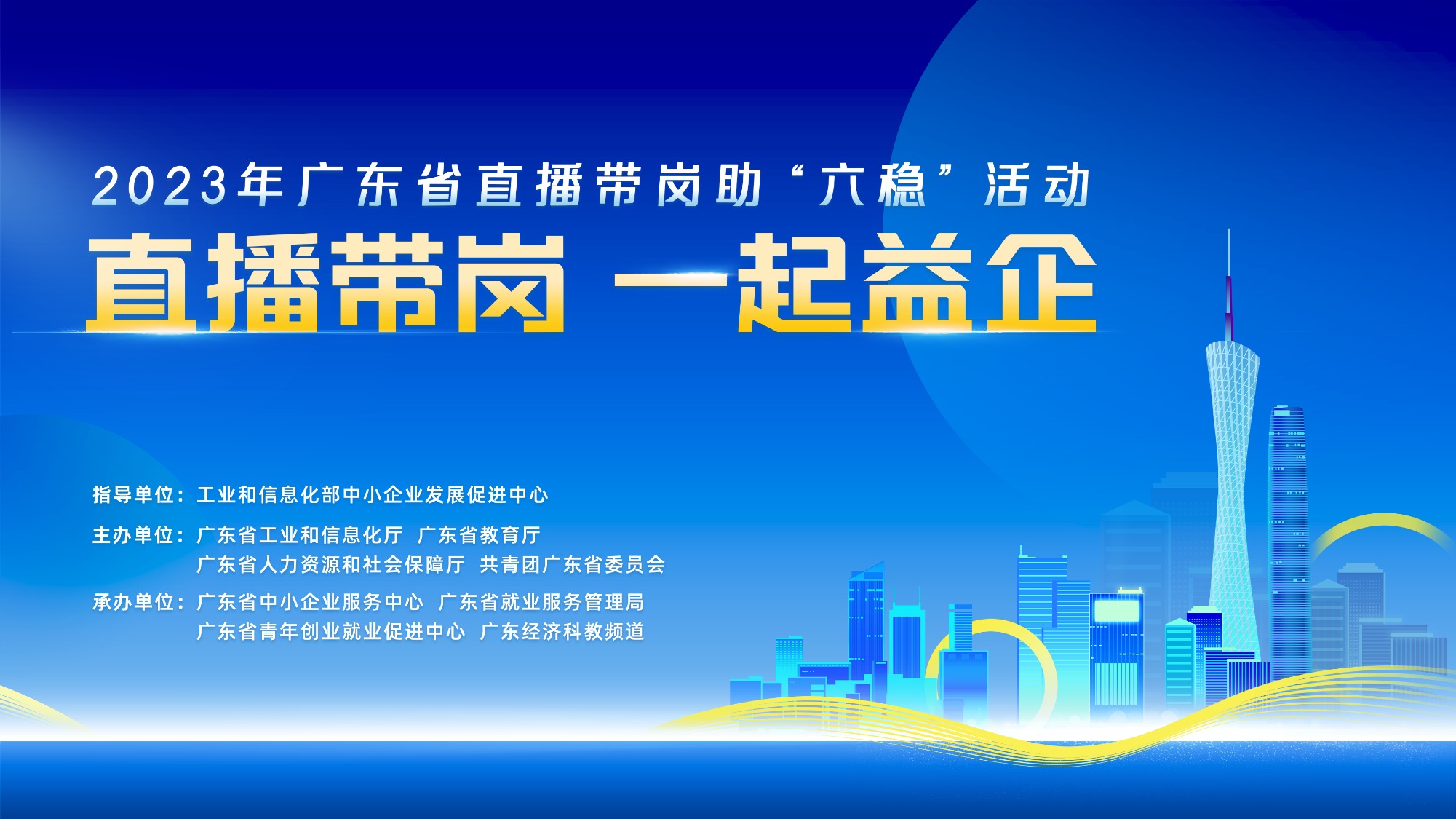 2023年广东省直播带岗助“六稳”活动

直播带岗 一起益企

指导单位：工业和信息化部中小企业发展促进中心

主办单位：广东省工业和信息化厅 广东省教育厅
广东省人力资源和社会保障厅 共青团广东省委员会

承办单位：广东省中小企业服务中心 广东省就业服务管理局
广东省青年创业就业促进中心 广东经济科教频道